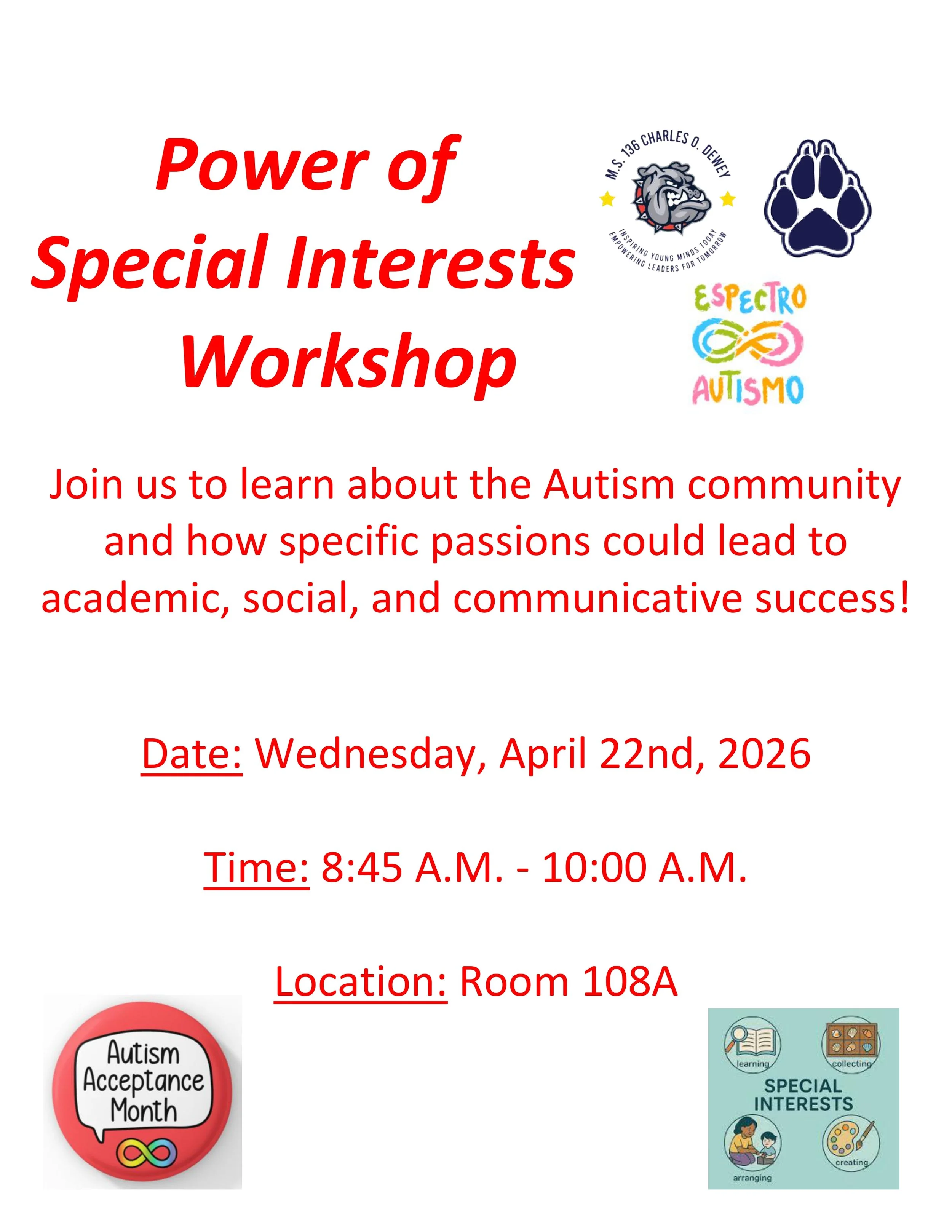 Power of Special Interests Workshop

M.S. 136 CHARLES O. DEWEY
INSPIRING YOUNG MINDS TODAY
EMPOWERING LEADERS FOR TOMORROW

ESPECTRO
AUTISMO

Join us to learn about the Autism community and how specific passions could lead to academic, social, and communicative success!

Date: Wednesday, April 22nd, 2026

Time: 8:45 A.M. - 10:00 A.M.

Location: Room 108A

Autism Acceptance Month

learning
collecting
SPECIAL INTERESTS
arranging
creating